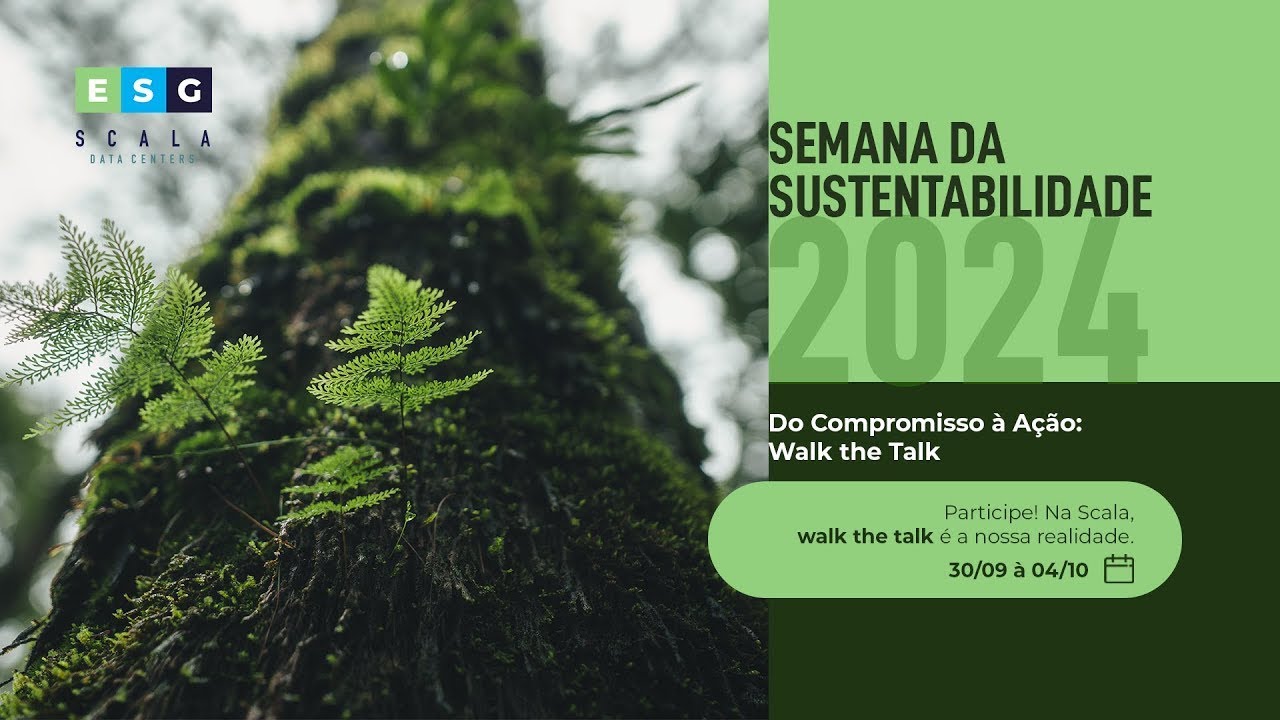 ESG
SCALA
DATA CENTERS

SEMANA DA SUSTENTABILIDADE
2024

Do Compromisso à Ação:
Walk the Talk

Participe! Na Scala, walk the talk é a nossa realidade.
30/09 à 04/10